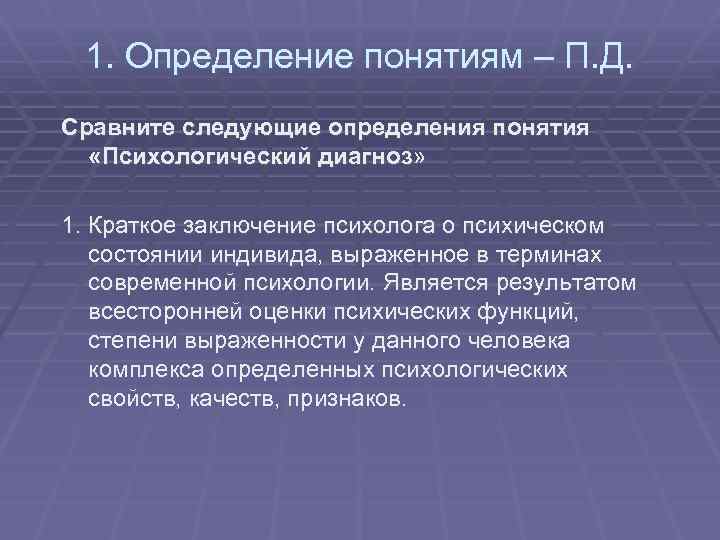 1. Определение понятиям – П.Д.

Сравните следующие определения понятия «Психологический диагноз»

1. Краткое заключение психолога о психическом состоянии индивида, выраженное в терминах современной психологии. Является результатом всесторонней оценки психических функций, степени выраженности у данного человека комплекса определенных психологических свойств, качеств, признаков.